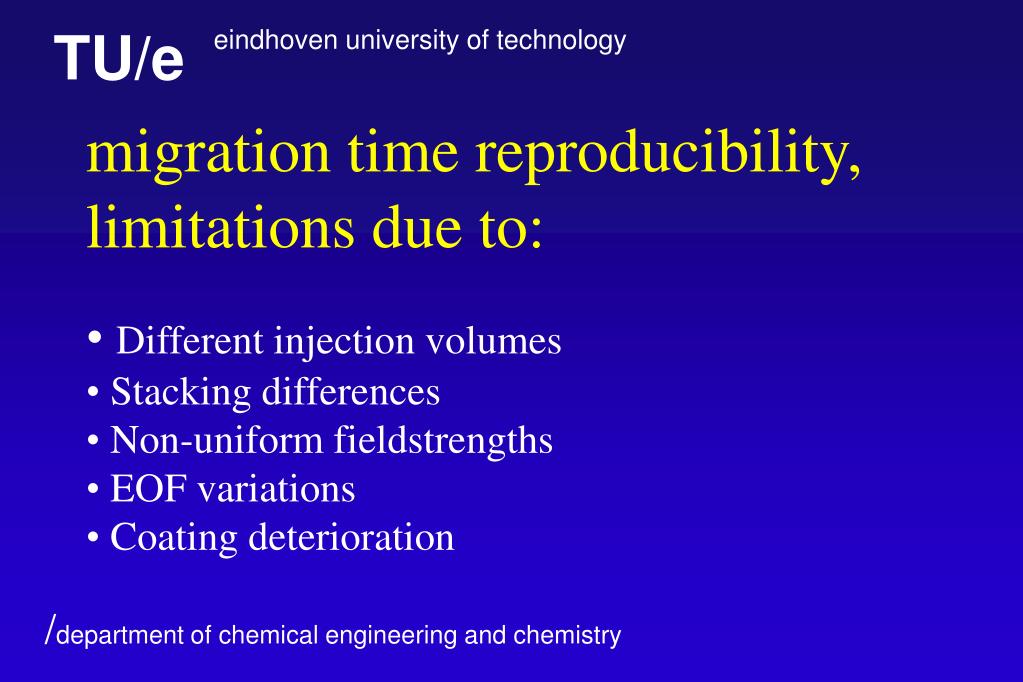 TU/e eindhoven university of technology

migration time reproducibility, limitations due to:

• Different injection volumes
• Stacking differences
• Non-uniform fieldstrengths
• EOF variations
• Coating deterioration

/department of chemical engineering and chemistry